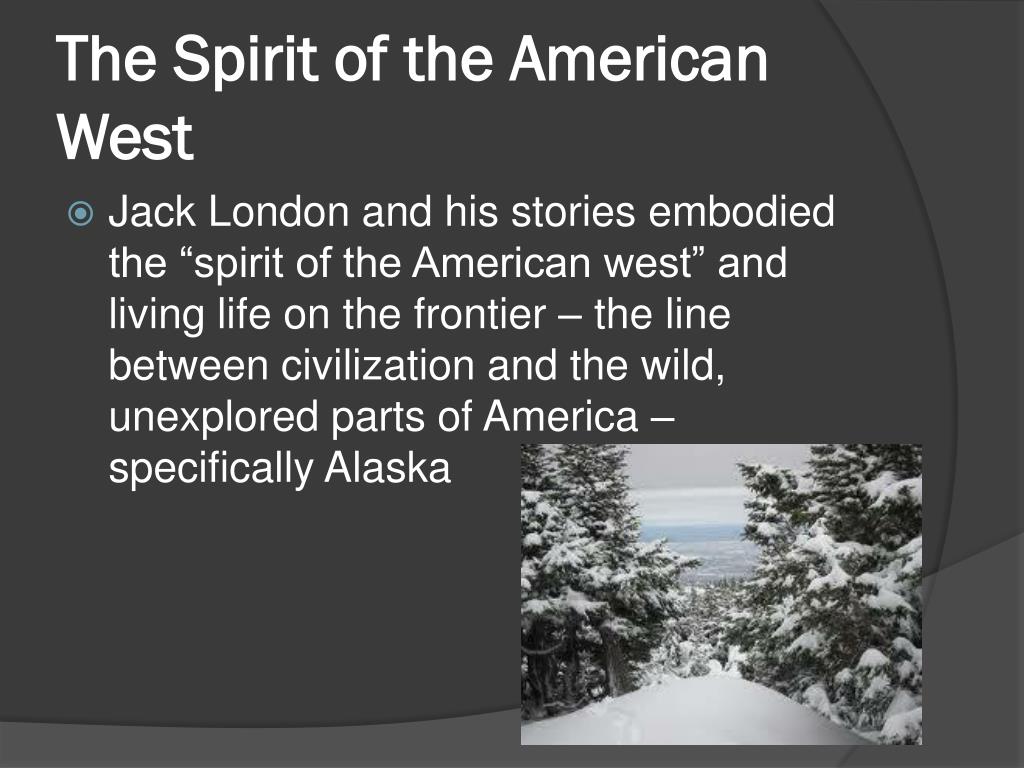 The Spirit of the American West

Jack London and his stories embodied the “spirit of the American west” and living life on the frontier – the line between civilization and the wild, unexplored parts of America – specifically Alaska